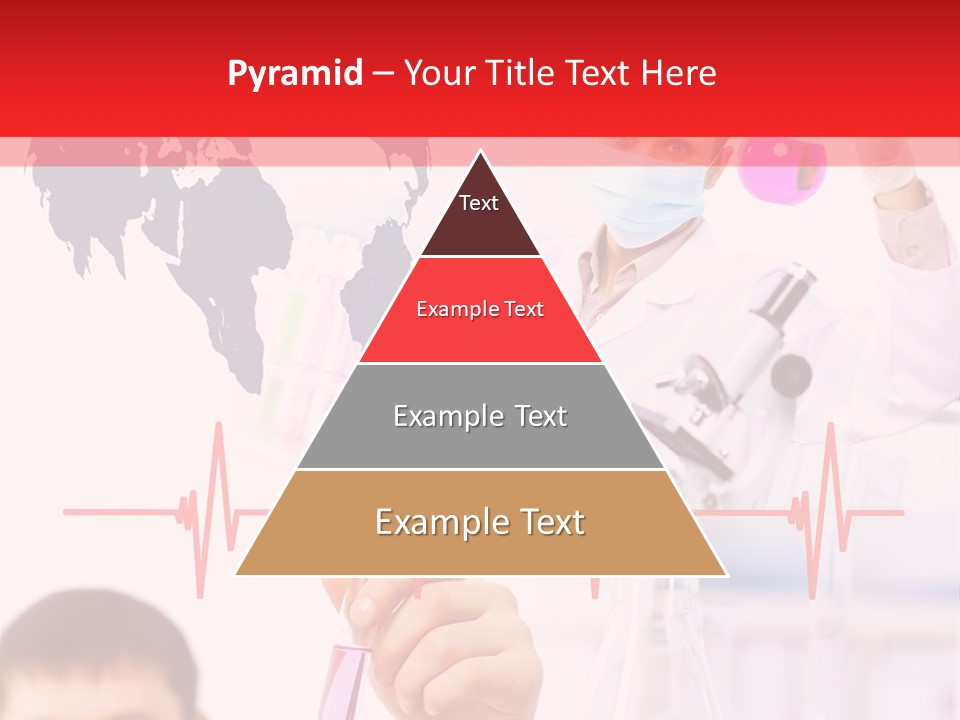 Pyramid – Your Title Text Here

Text

Example Text

Example Text

Example Text